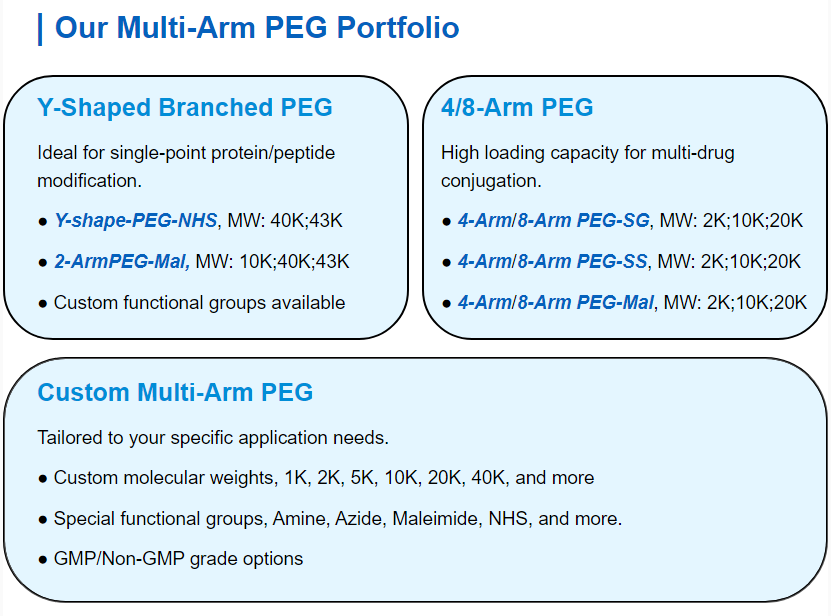 Our Multi-Arm PEG Portfolio

Y-Shaped Branched PEG

Ideal for single-point protein/peptide modification.

● Y-shape-PEG-NHS, MW: 40K;43K

● 2-ArmPEG-Mal, MW: 10K;40K;43K

● Custom functional groups available

4/8-Arm PEG

High loading capacity for multi-drug conjugation.

● 4-Arm/8-Arm PEG-SG, MW: 2K;10K;20K

● 4-Arm/8-Arm PEG-SS, MW: 2K;10K;20K

● 4-Arm/8-Arm PEG-Mal, MW: 2K;10K;20K

Custom Multi-Arm PEG

Tailored to your specific application needs.

● Custom molecular weights, 1K, 2K, 5K, 10K, 20K, 40K, and more

● Special functional groups, Amine, Azide, Maleimide, NHS, and more.

● GMP/Non-GMP grade options